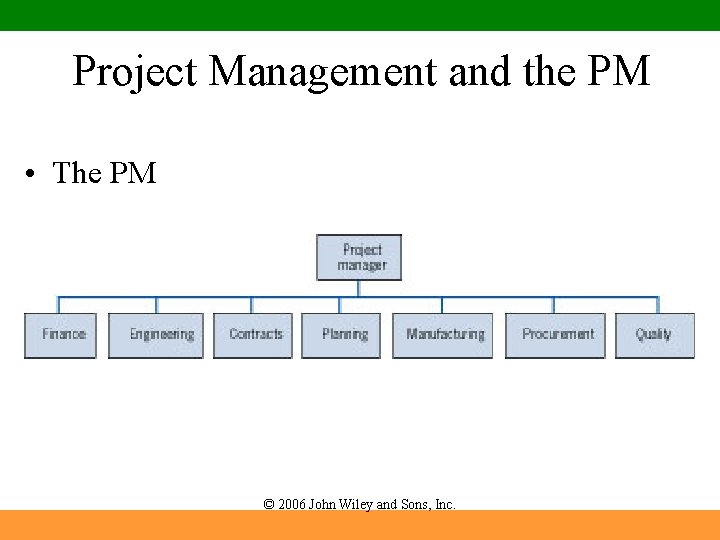 Project Management and the PM

• The PM

Project manager

Finance

Engineering

Contracts

Planning

Manufacturing

Procurement

Quality

© 2006 John Wiley and Sons, Inc.